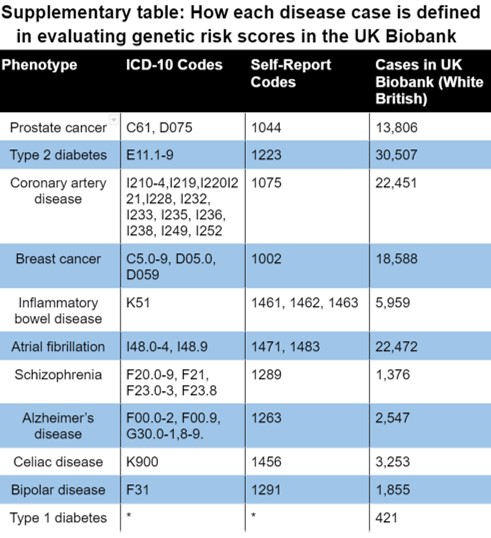 Supplementary table: How each disease case is defined in evaluating genetic risk scores in the UK Biobank

| Phenotype | ICD-10 Codes | Self-Report Codes | Cases in UK Biobank (White British) |
|---|---|---|---|
| Prostate cancer | C61, D075 | 1044 | 13,806 |
| Type 2 diabetes | E11.1-9 | 1223 | 30,507 |
| Coronary artery disease | I210-4,I219,I220I221,I228, I232, I233, I235, I236, I238, I249, I252 | 1075 | 22,451 |
| Breast cancer | C5.0-9, D05.0, D059 | 1002 | 18,588 |
| Inflammatory bowel disease | K51 | 1461, 1462, 1463 | 5,959 |
| Atrial fibrillation | I48.0-4, I48.9 | 1471, 1483 | 22,472 |
| Schizophrenia | F20.0-9, F21, F23.0-3, F23.8 | 1289 | 1,376 |
| Alzheimer's disease | F00.0-2, F00.9, G30.0-1,8-9. | 1263 | 2,547 |
| Celiac disease | K900 | 1456 | 3,253 |
| Bipolar disease | F31 | 1291 | 1,855 |
| Type 1 diabetes | * | * | 421 |